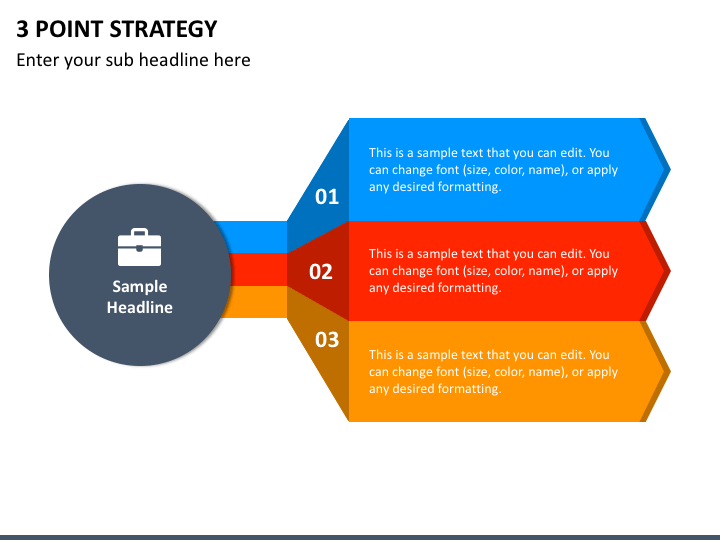 3 POINT STRATEGY

Enter your sub headline here

Sample Headline

01

This is a sample text that you can edit. You can change font (size, color, name), or apply any desired formatting.

02

This is a sample text that you can edit. You can change font (size, color, name), or apply any desired formatting.

03

This is a sample text that you can edit. You can change font (size, color, name), or apply any desired formatting.